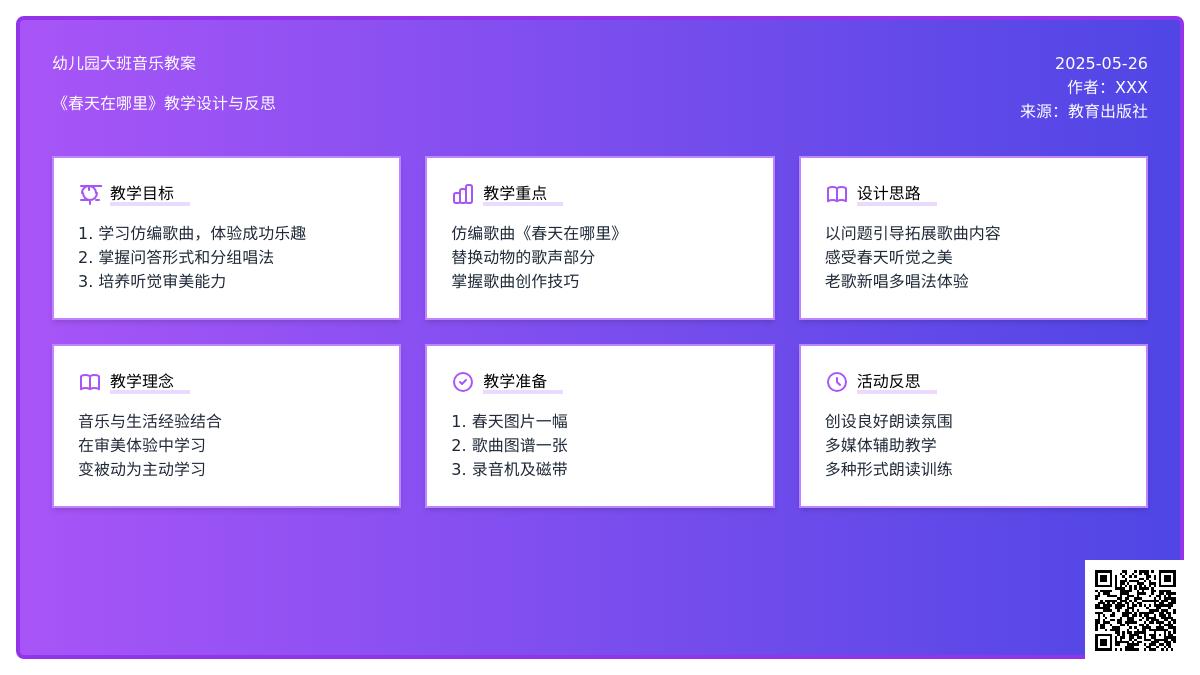 幼儿园大班音乐教案

《春天在哪里》教学设计与反思

2025-05-26
作者：XXX
来源：教育出版社

教学目标

1. 学习仿编歌曲，体验成功乐趣
2. 掌握问答形式和分组唱法
3. 培养听觉审美能力

教学重点

仿编歌曲《春天在哪里》
替换动物的歌声部分
掌握歌曲创作技巧

设计思路

以问题引导拓展歌曲内容
感受春天听觉之美
老歌新唱多唱法体验

教学理念

音乐与生活经验结合
在审美体验中学习
变被动为主动学习

教学准备

1. 春天图片一幅
2. 歌曲图谱一张
3. 录音机及磁带

活动反思

创设良好朗读氛围
多媒体辅助教学
多种形式朗读训练